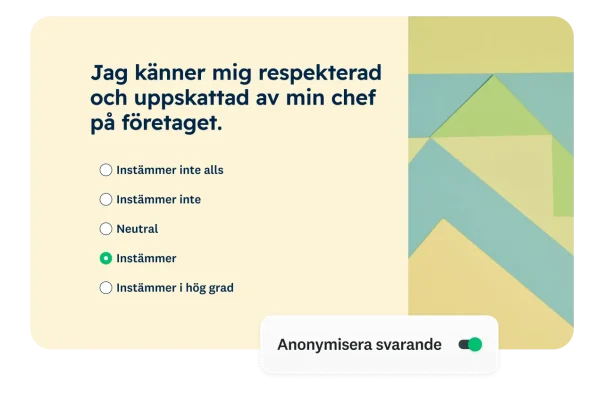 Jag känner mig respekterad och uppskattad av min chef på företaget.

Instämmer inte alls

Instämmer inte

Neutral

Instämmer

Instämmer i hög grad

Anonymisera svarande